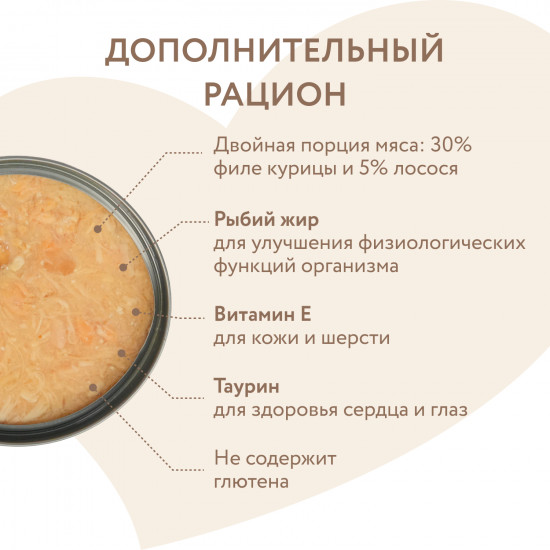 ДОПОЛНИТЕЛЬНЫЙ РАЦИОН

Двойная порция мяса: 30% филе курицы и 5% лосося

Рыбий жир
для улучшения физиологических функций организма

Витамин Е
для кожи и шерсти

Таурин
для здоровья сердца и глаз

Не содержит глютена